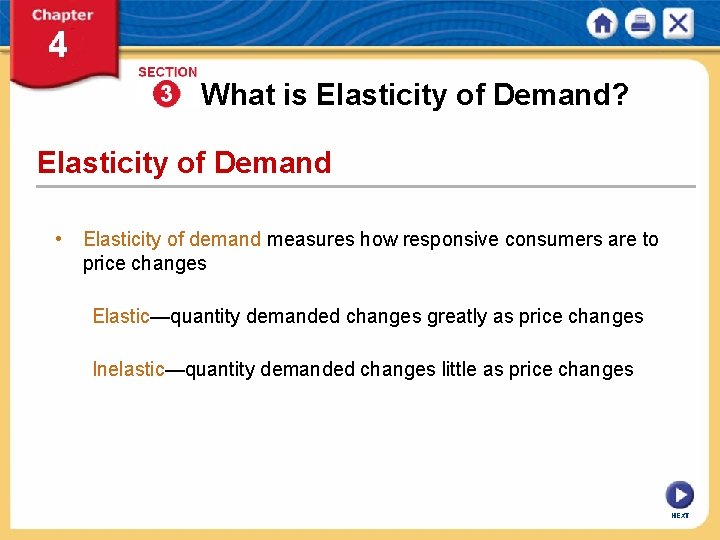 Chapter
4

SECTION
3 What is Elasticity of Demand?

Elasticity of Demand

• Elasticity of demand measures how responsive consumers are to price changes

Elastic—quantity demanded changes greatly as price changes

Inelastic—quantity demanded changes little as price changes

NEXT